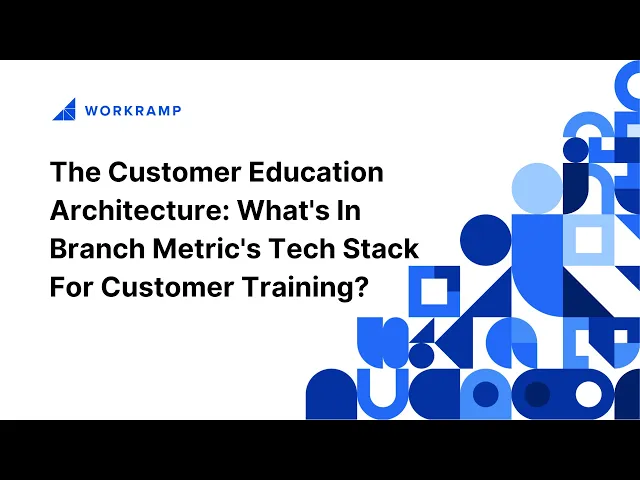 WORKRAMP

The Customer Education Architecture: What's In Branch Metric's Tech Stack For Customer Training?